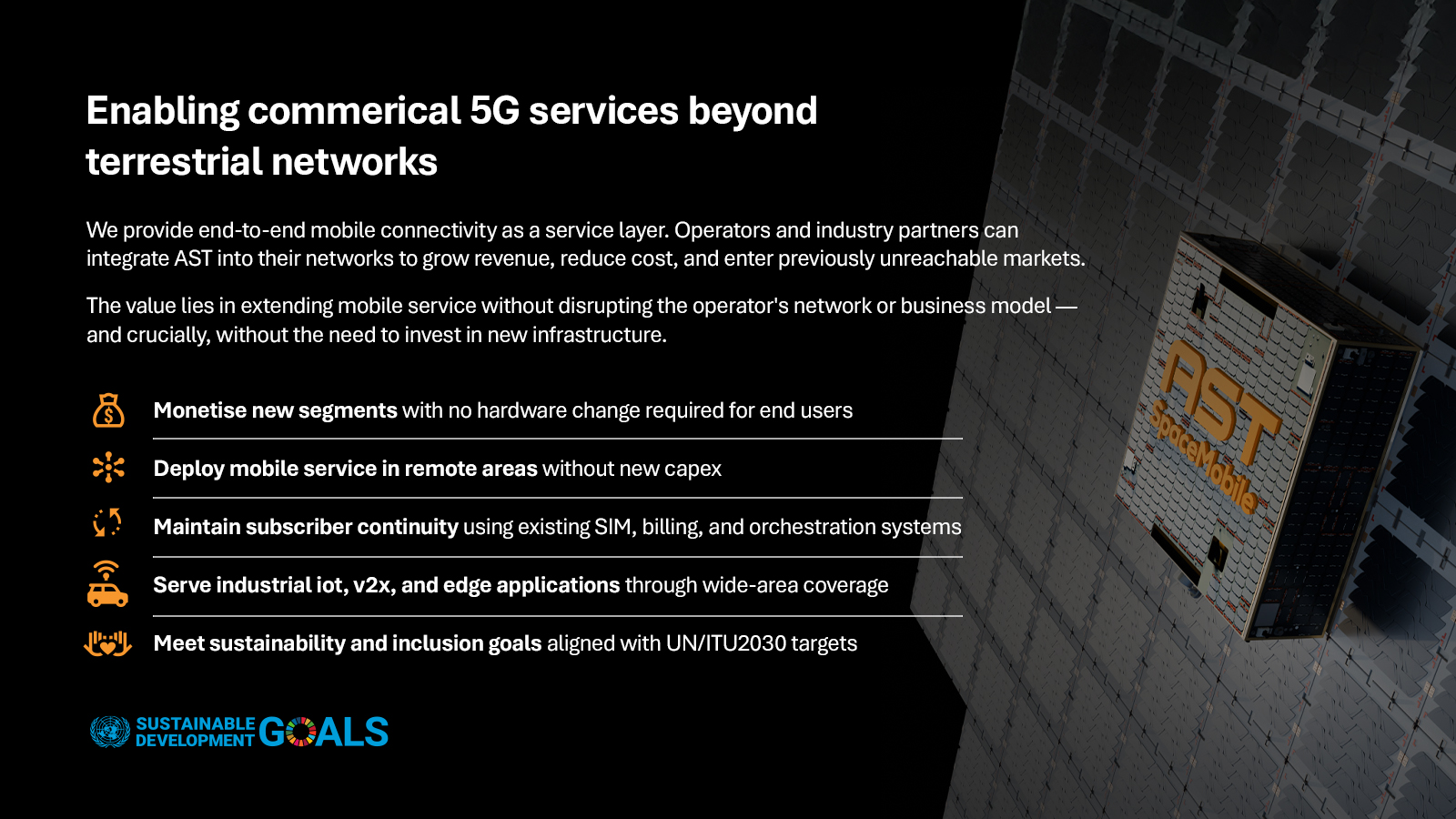 Enabling commerical 5G services beyond terrestrial networks

We provide end-to-end mobile connectivity as a service layer. Operators and industry partners can integrate AST into their networks to grow revenue, reduce cost, and enter previously unreachable markets.

The value lies in extending mobile service without disrupting the operator's network or business model — and crucially, without the need to invest in new infrastructure.

Monetise new segments with no hardware change required for end users

Deploy mobile service in remote areas without new capex

Maintain subscriber continuity using existing SIM, billing, and orchestration systems

Serve industrial iot, v2x, and edge applications through wide-area coverage

Meet sustainability and inclusion goals aligned with UN/ITU2030 targets

SUSTAINABLE DEVELOPMENT GOALS

AST SpaceMobile